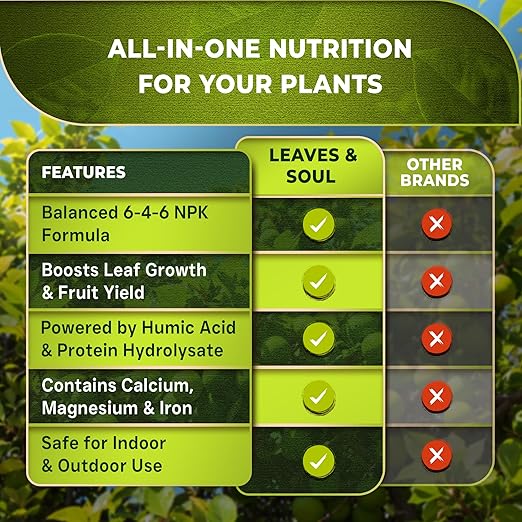 ALL-IN-ONE NUTRITION FOR YOUR PLANTS

| FEATURES | LEAVES & SOUL | OTHER BRANDS |
|---|---|---|
| Balanced 6-4-6 NPK Formula | ✓ | ✗ |
| Boosts Leaf Growth & Fruit Yield | ✓ | ✗ |
| Powered by Humic Acid & Protein Hydrolysate | ✓ | ✗ |
| Contains Calcium, Magnesium & Iron | ✓ | ✗ |
| Safe for Indoor & Outdoor Use | ✓ | ✗ |